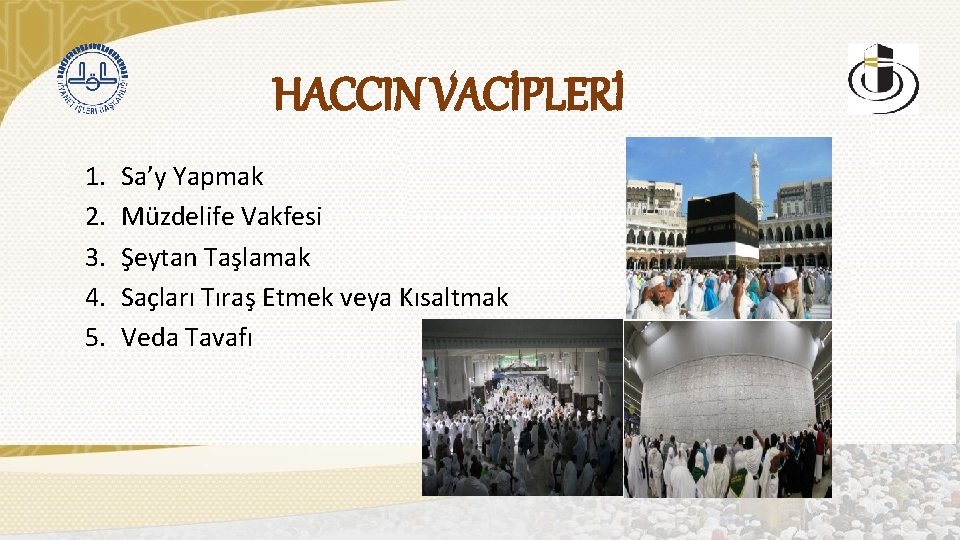 DİYANET İŞLERİ BAŞKANLIĞI

HACCIN VACİPLERİ

1. Sa'y Yapmak
2. Müzdelife Vakfesi
3. Şeytan Taşlamak
4. Saçları Tıraş Etmek veya Kısaltmak
5. Veda Tavafı